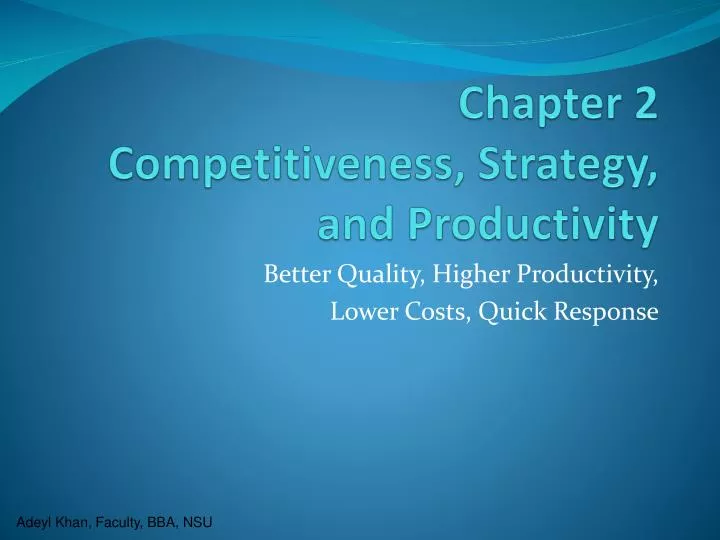 Chapter 2
Competitiveness, Strategy, and Productivity

Better Quality, Higher Productivity, Lower Costs, Quick Response

Adeyl Khan, Faculty, BBA, NSU